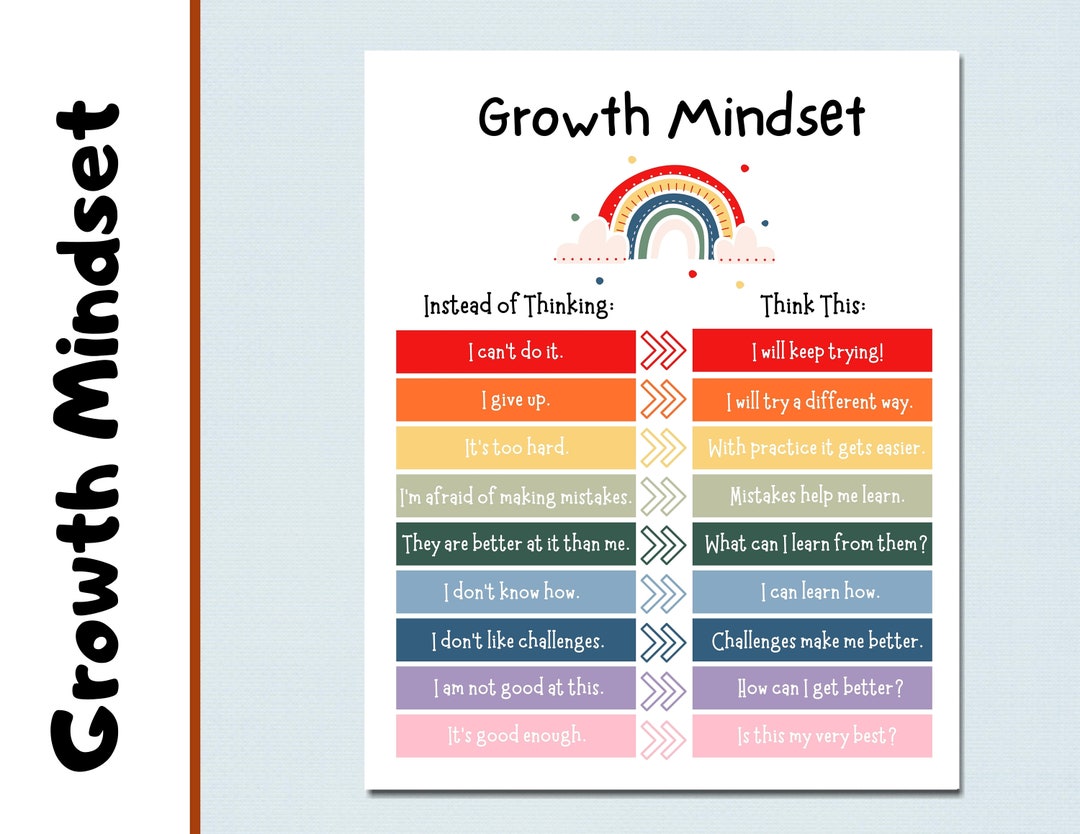 Growth Mindset

Growth Mindset

| Instead of Thinking: | Think This: |
|---|---|
| I can't do it. | I will keep trying! |
| I give up. | I will try a different way. |
| It's too hard. | With practice it gets easier. |
| I'm afraid of making mistakes. | Mistakes help me learn. |
| They are better at it than me. | What can I learn from them? |
| I don't know how. | I can learn how. |
| I don't like challenges. | Challenges make me better. |
| I am not good at this. | How can I get better? |
| It's good enough. | Is this my very best? |